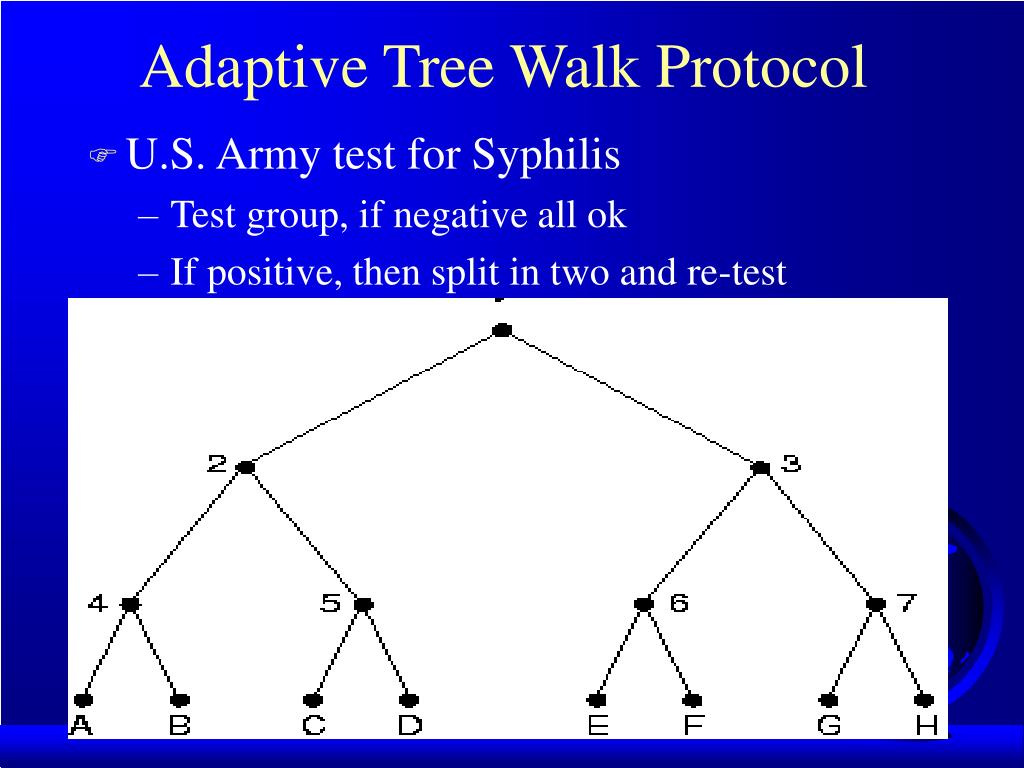 Adaptive Tree Walk Protocol

U.S. Army test for Syphilis

– Test group, if negative all ok

– If positive, then split in two and re-test

2
3
4
5
6
7
A
B
C
D
E
F
G
H